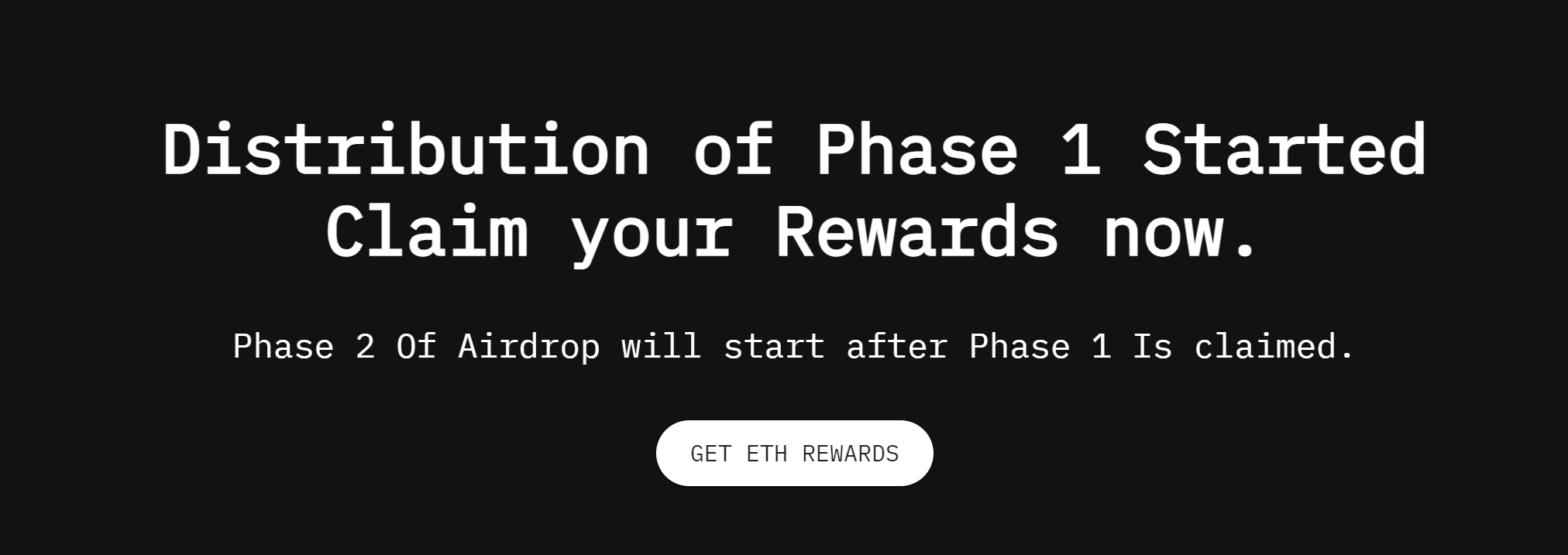 Distribution of Phase 1 Started
Claim your Rewards now.

Phase 2 Of Airdrop will start after Phase 1 Is claimed.

GET ETH REWARDS